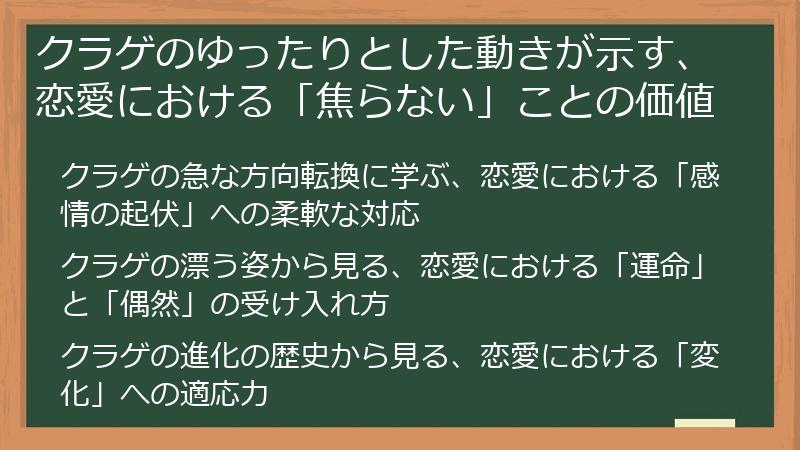 クラゲのゆったりとした動きが示す、恋愛における「焦らない」ことの価値

クラゲの急な方向転換に学ぶ、恋愛における「感情の起伏」への柔軟な対応

クラゲの漂う姿から見る、恋愛における「運命」と「偶然」の受け入れ方

クラゲの進化の歴史から見る、恋愛における「変化」への適応力